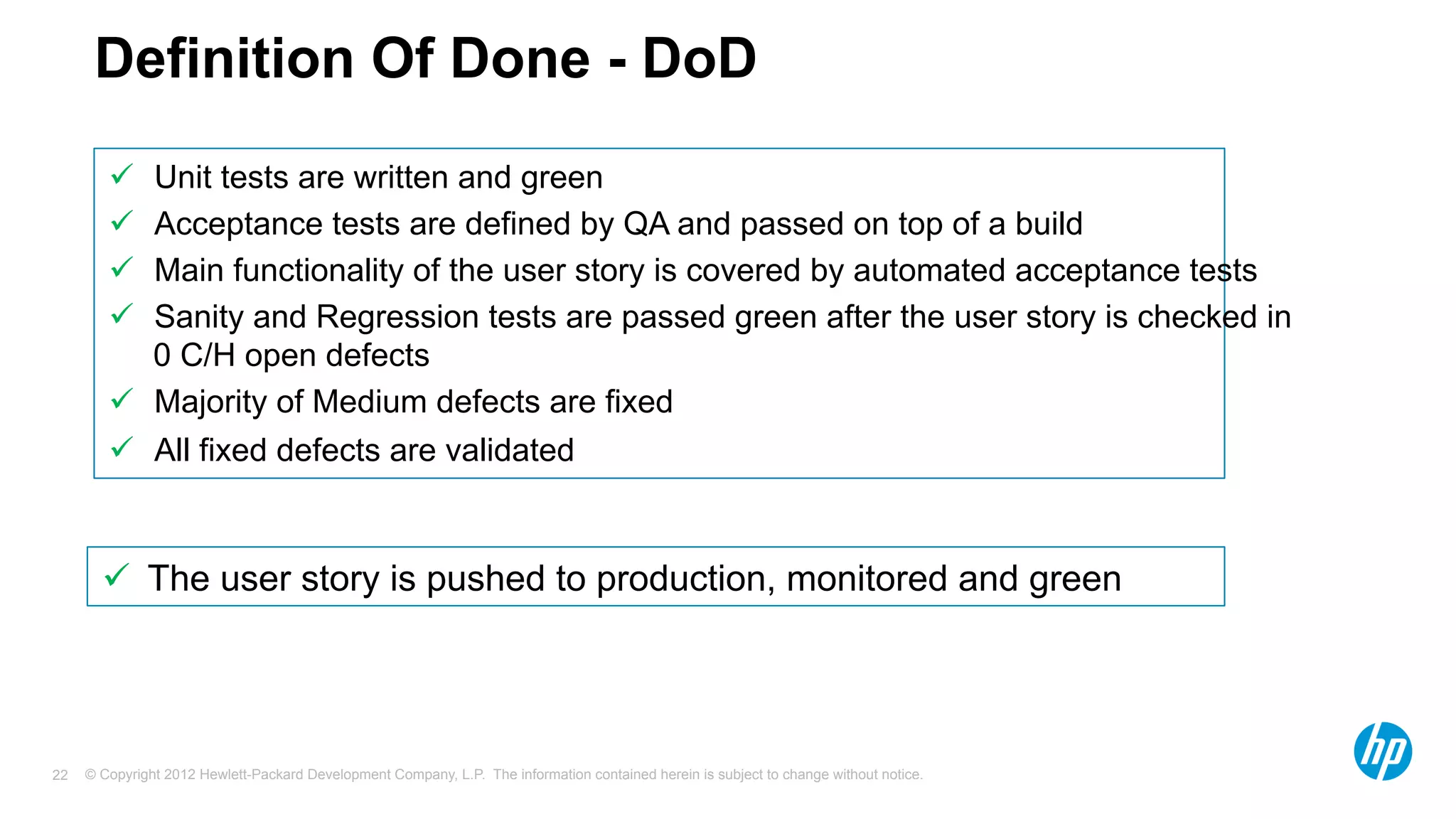 Definition Of Done - DoD

✓ Unit tests are written and green
✓ Acceptance tests are defined by QA and passed on top of a build
✓ Main functionality of the user story is covered by automated acceptance tests
✓ Sanity and Regression tests are passed green after the user story is checked in
0 C/H open defects
✓ Majority of Medium defects are fixed
✓ All fixed defects are validated

✓ The user story is pushed to production, monitored and green

22 © Copyright 2012 Hewlett-Packard Development Company, L.P. The information contained herein is subject to change without notice.

hp